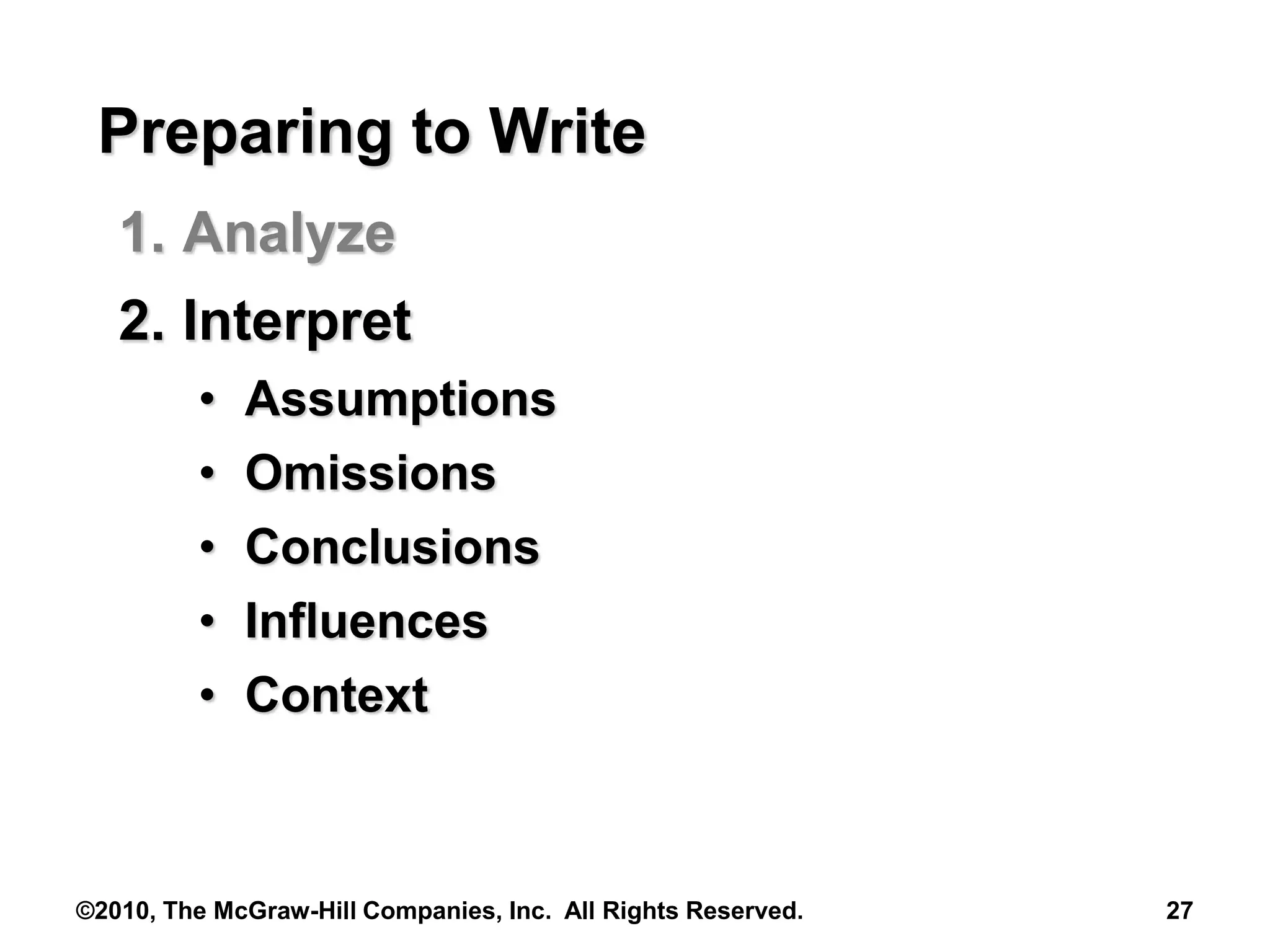 Preparing to Write

1. Analyze

2. Interpret

• Assumptions
• Omissions
• Conclusions
• Influences
• Context

©2010, The McGraw-Hill Companies, Inc. All Rights Reserved.

27